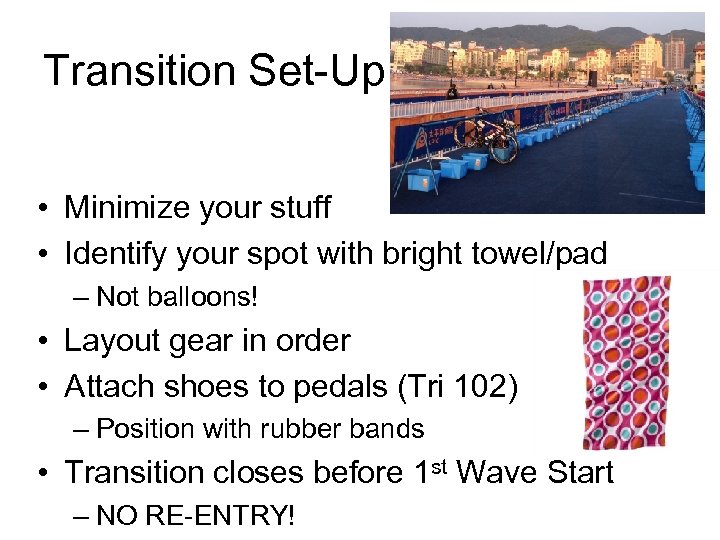 Transition Set-Up

• Minimize your stuff
• Identify your spot with bright towel/pad
– Not balloons!
• Layout gear in order
• Attach shoes to pedals (Tri 102)
– Position with rubber bands
• Transition closes before 1$^{st}$ Wave Start
– NO RE-ENTRY!